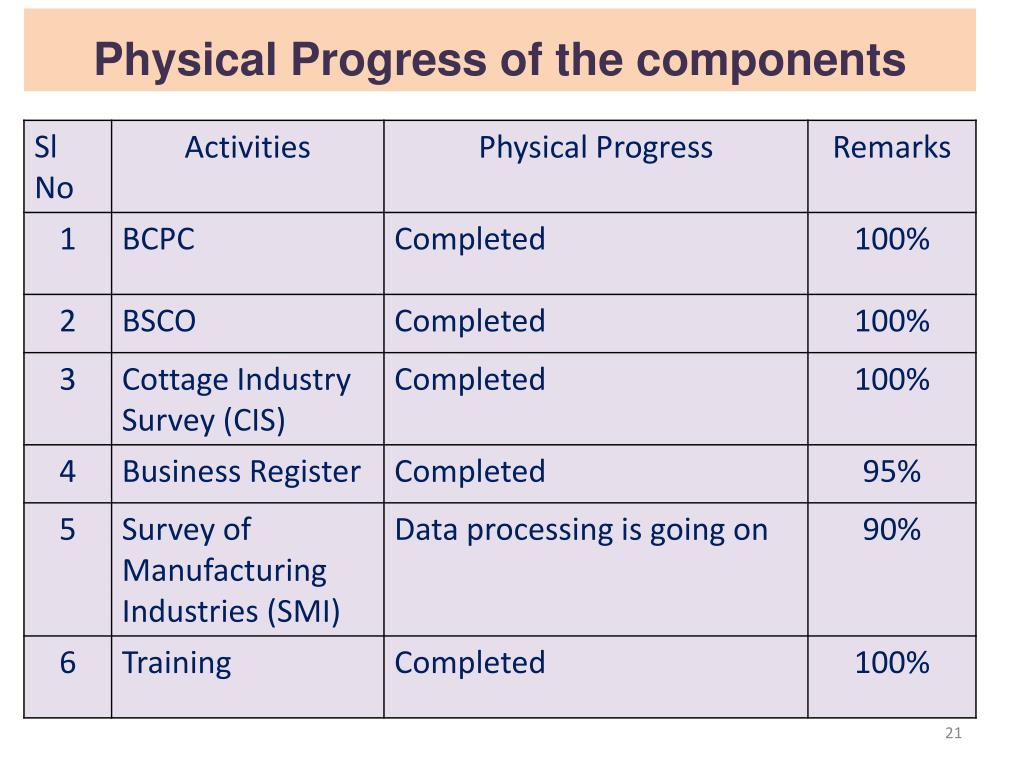 Physical Progress of the components

| Sl No | Activities | Physical Progress | Remarks |
|---|---|---|---|
| 1 | BCPC | Completed | 100% |
| 2 | BSCO | Completed | 100% |
| 3 | Cottage Industry Survey (CIS) | Completed | 100% |
| 4 | Business Register | Completed | 95% |
| 5 | Survey of Manufacturing Industries (SMI) | Data processing is going on | 90% |
| 6 | Training | Completed | 100% |

21